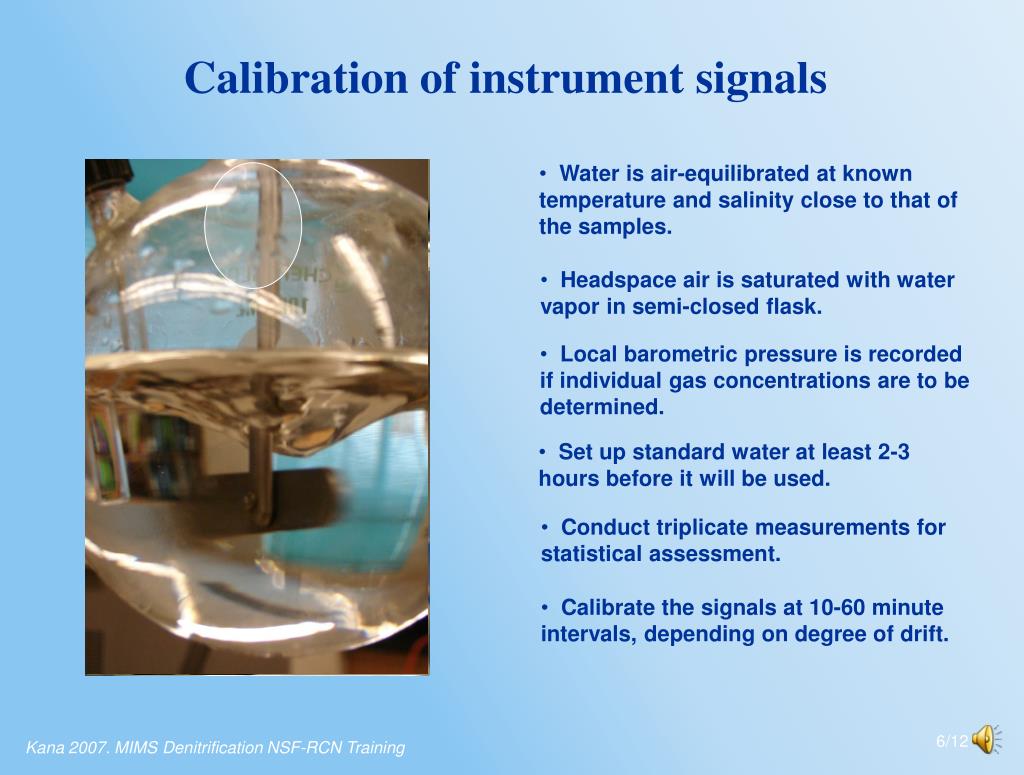 Calibration of instrument signals

• Water is air-equilibrated at known temperature and salinity close to that of the samples.

• Headspace air is saturated with water vapor in semi-closed flask.

• Local barometric pressure is recorded if individual gas concentrations are to be determined.

• Set up standard water at least 2-3 hours before it will be used.

• Conduct triplicate measurements for statistical assessment.

• Calibrate the signals at 10-60 minute intervals, depending on degree of drift.

Kana 2007. MIMS Denitrification NSF-RCN Training

6/12